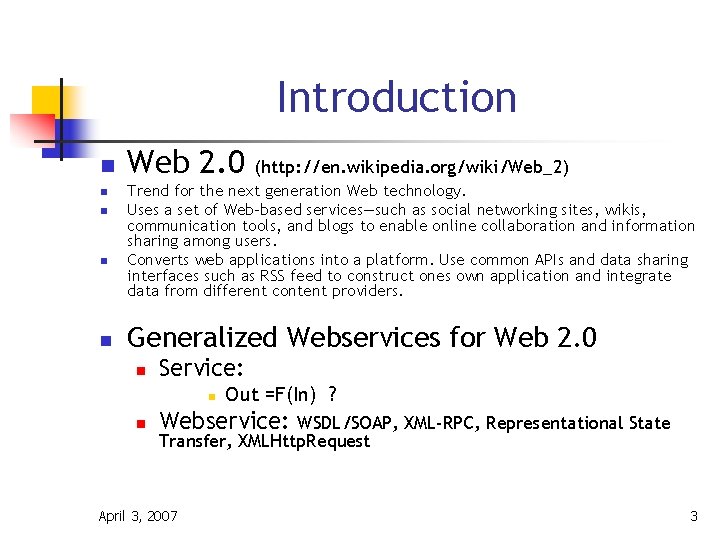 Introduction

Web 2.0 (http://en.wikipedia.org/wiki/Web_2)

Trend for the next generation Web technology.

Uses a set of Web-based services—such as social networking sites, wikis, communication tools, and blogs to enable online collaboration and information sharing among users.

Converts web applications into a platform. Use common APIs and data sharing interfaces such as RSS feed to construct ones own application and integrate data from different content providers.

Generalized Webservices for Web 2.0

Service:

Out =F(In) ?

Webservice: WSDL/SOAP, XML-RPC, Representational State Transfer, XMLHttpRequest

April 3, 2007

3